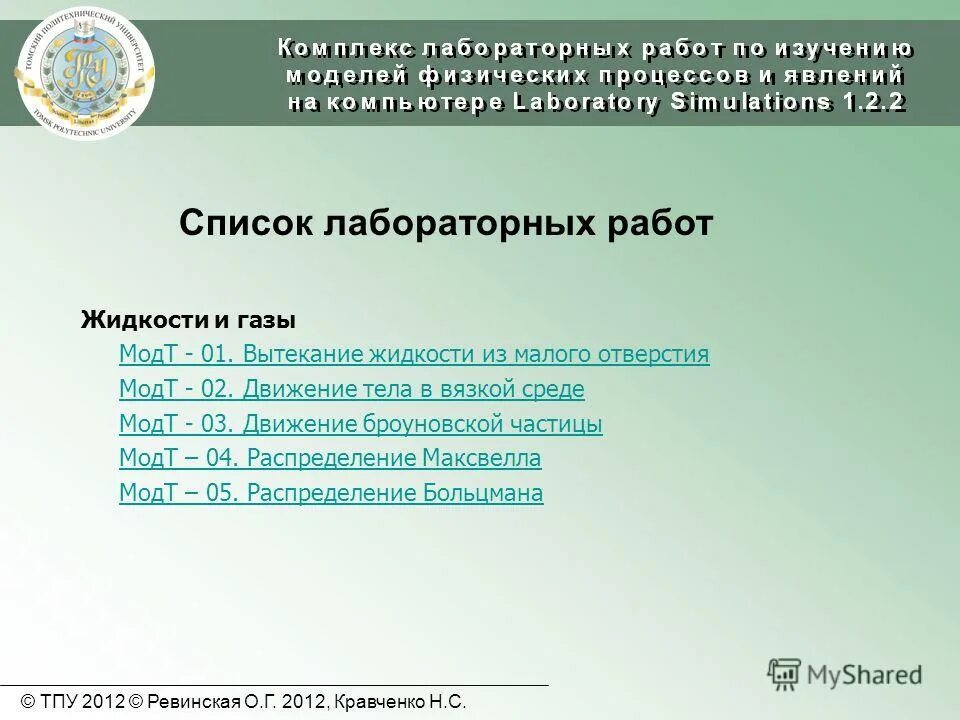 ТОМСКИЙ ПОЛИТЕХНИЧЕСКИЙ УНИВЕРСИТЕТ
TOMSK POLYTECHNIC UNIVERSITY

Комплекс лабораторных работ по изучению моделей физических процессов и явлений на компьютере Laboratory Simulations 1.2.2

Список лабораторных работ

Жидкости и газы

МодТ - 01. Вытекание жидкости из малого отверстия

МодТ - 02. Движение тела в вязкой среде

МодТ - 03. Движение броуновской частицы

МодТ – 04. Распределение Максвелла

МодТ – 05. Распределение Больцмана

MyShared

© ТПУ 2012 © Ревинская О.Г. 2012, Кравченко Н.С.